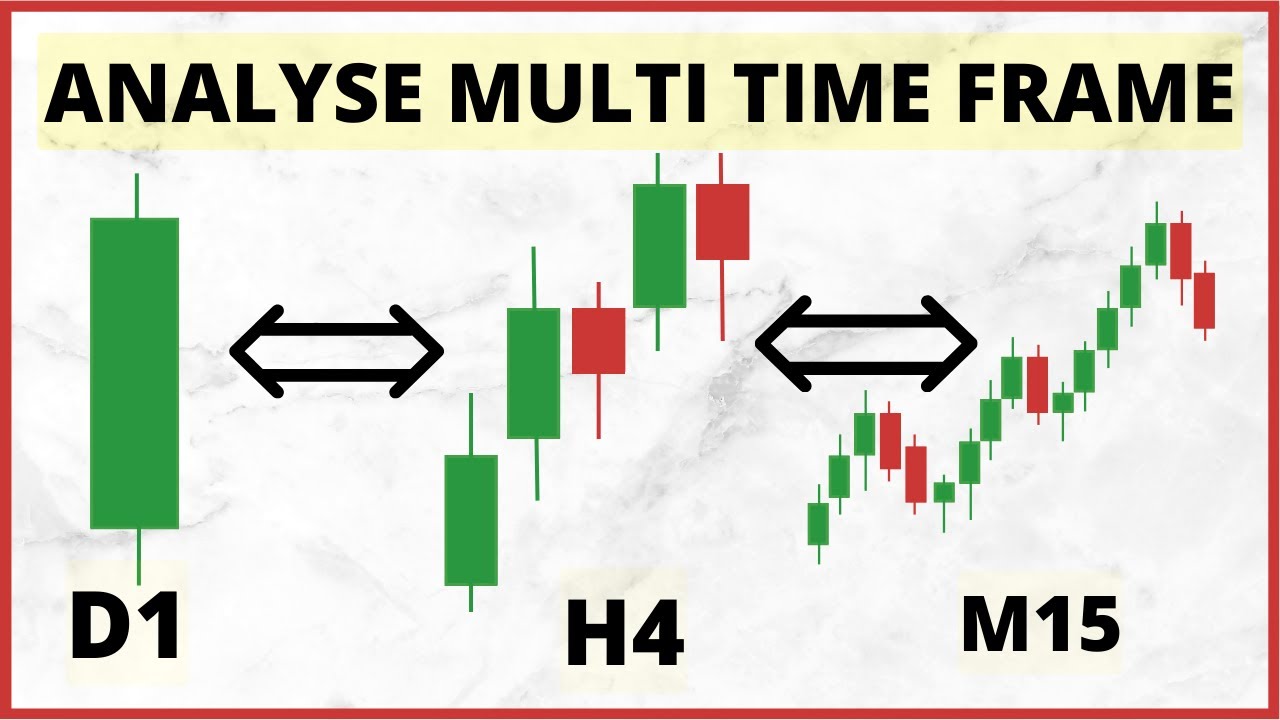 ANALYSE MULTI TIME FRAME

D1

H4

M15